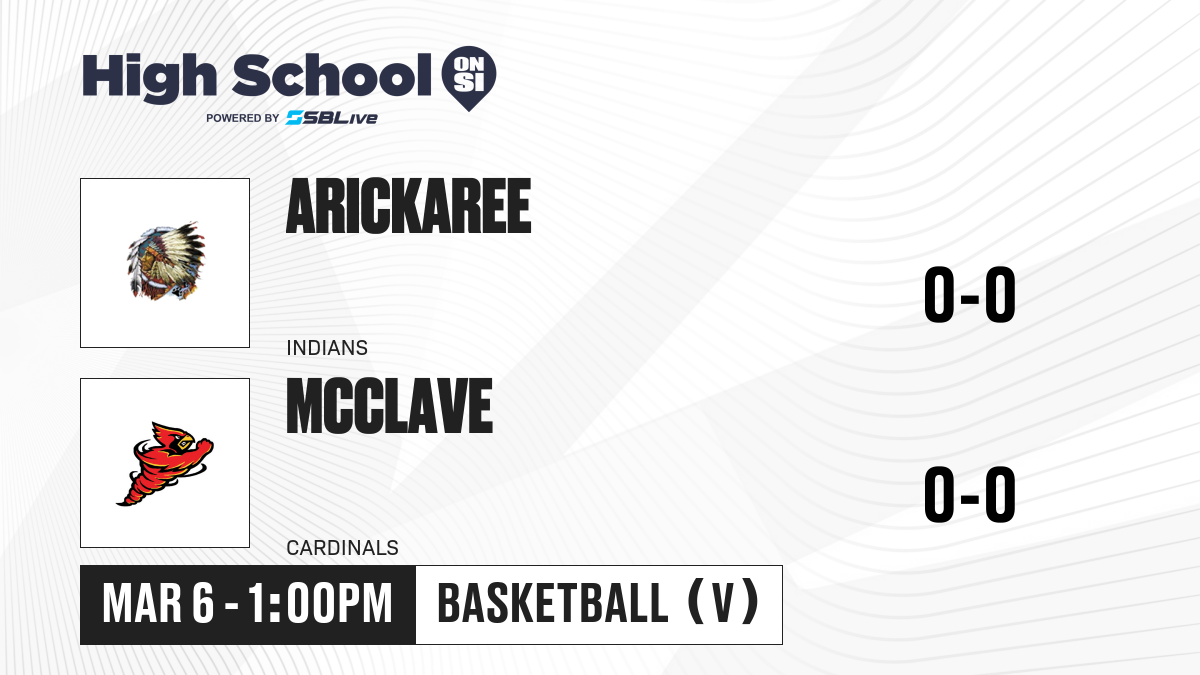 High School ON SI
POWERED BY SBLive

ARICKAREE
INDIANS
0-0

MCCLAVE
CARDINALS
0-0

MAR 6 - 1:00PM
BASKETBALL (V)